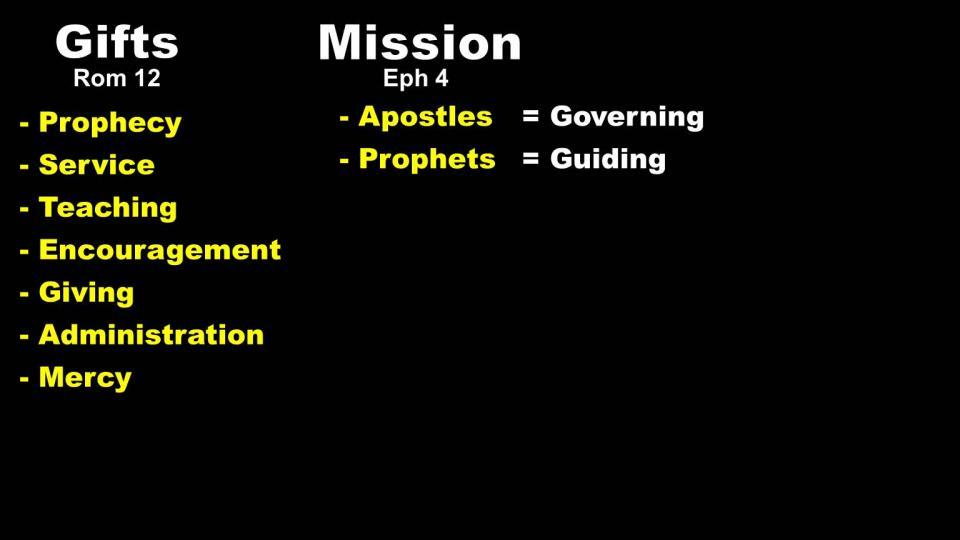 Gifts
Rom 12

- Prophecy
- Service
- Teaching
- Encouragement
- Giving
- Administration
- Mercy

Mission
Eph 4

- Apostles = Governing
- Prophets = Guiding